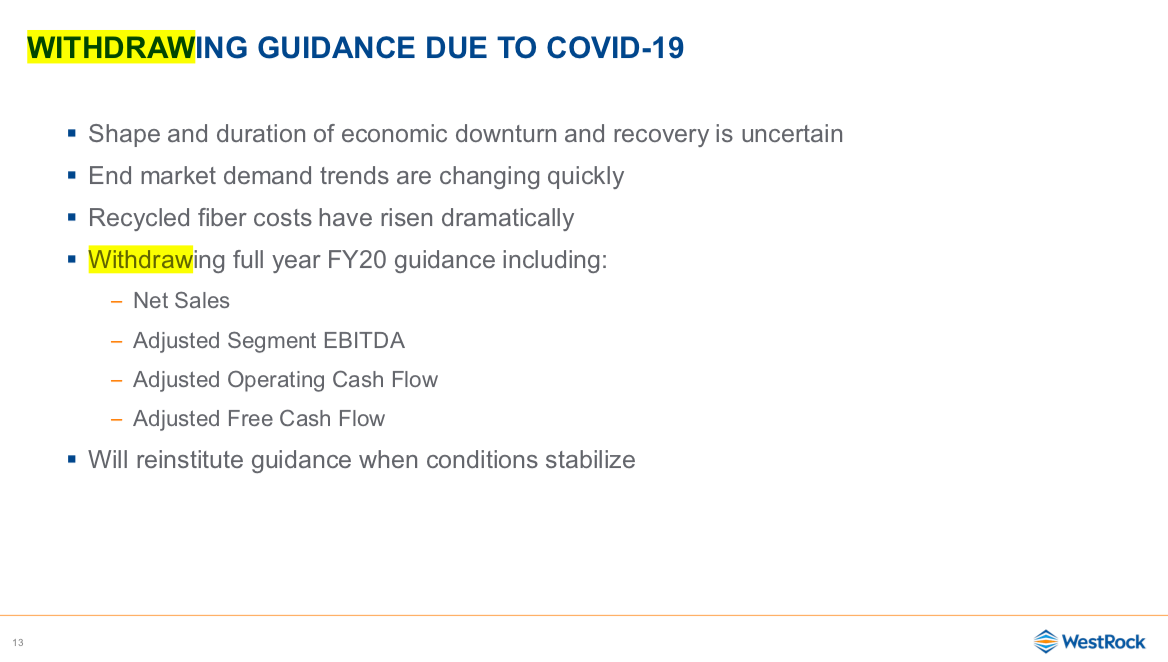 WITHDRAWING GUIDANCE DUE TO COVID-19

▪ Shape and duration of economic downturn and recovery is uncertain

▪ End market demand trends are changing quickly

▪ Recycled fiber costs have risen dramatically

▪ Withdrawing full year FY20 guidance including:

– Net Sales

– Adjusted Segment EBITDA

– Adjusted Operating Cash Flow

– Adjusted Free Cash Flow

▪ Will reinstitute guidance when conditions stabilize

13

WestRock